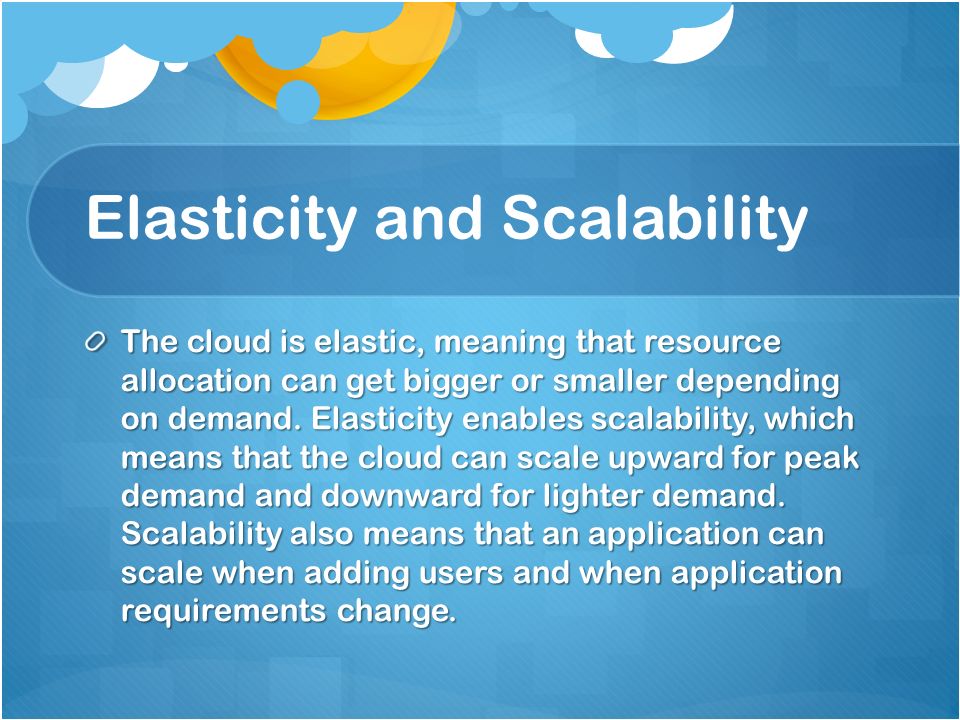 Elasticity and Scalability

The cloud is elastic, meaning that resource allocation can get bigger or smaller depending on demand. Elasticity enables scalability, which means that the cloud can scale upward for peak demand and downward for lighter demand. Scalability also means that an application can scale when adding users and when application requirements change.